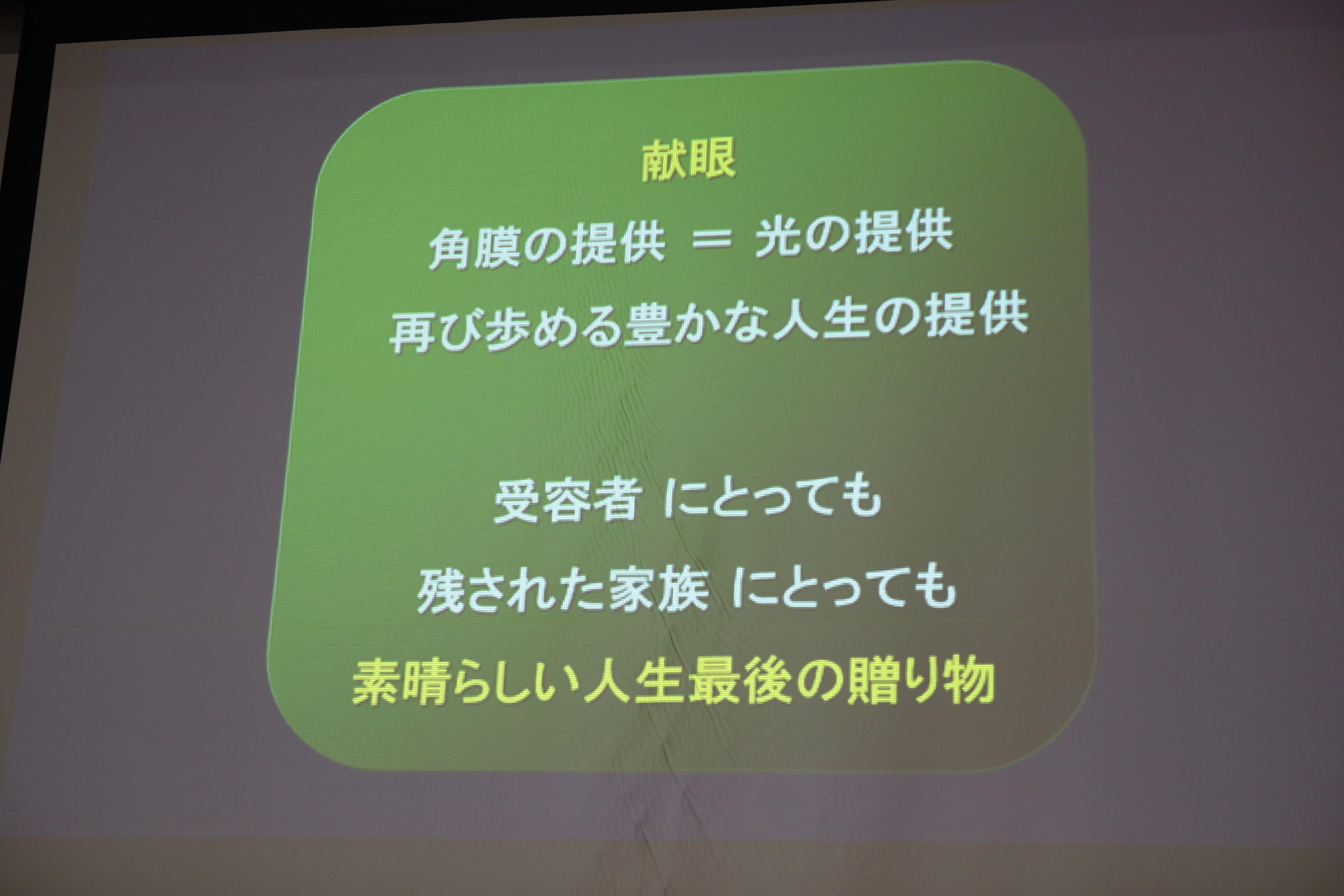 献眼

角膜の提供 ＝ 光の提供

再び歩める豊かな人生の提供

受容者 にとっても

残された家族 にとっても

素晴らしい人生最後の贈り物